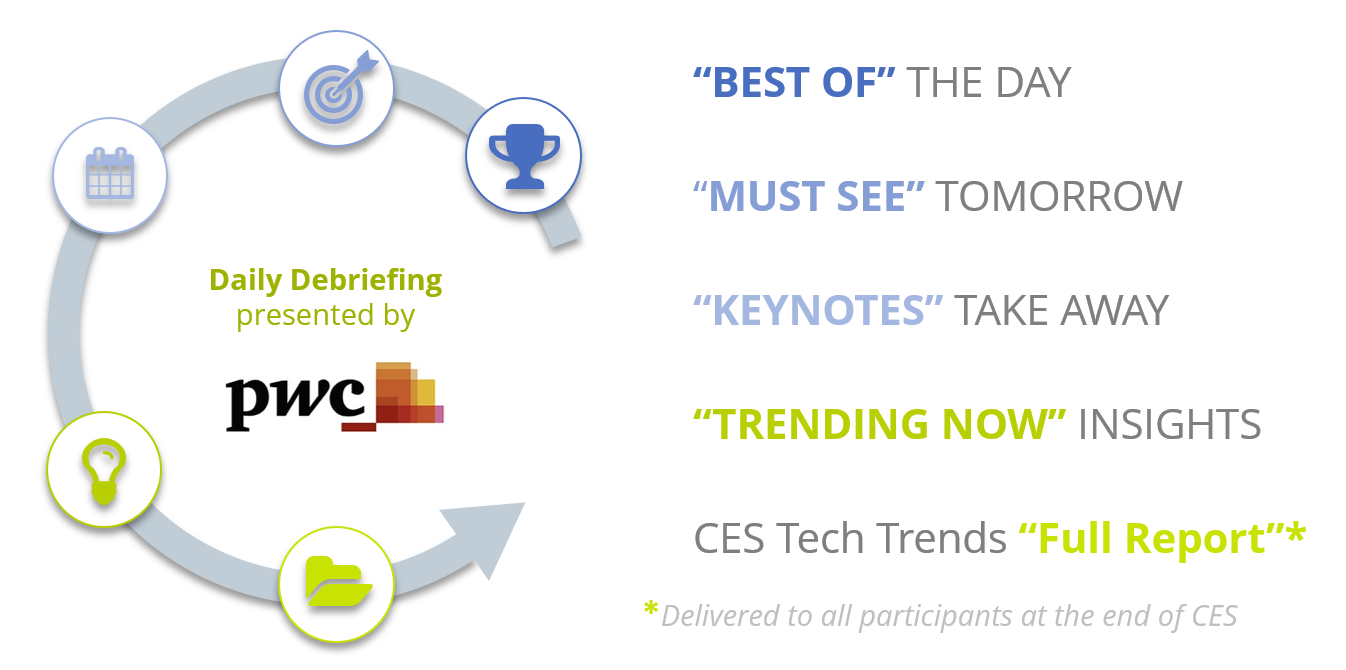 Daily Debriefing
presented by

pwc

“BEST OF” THE DAY

“MUST SEE” TOMORROW

“KEYNOTES” TAKE AWAY

“TRENDING NOW” INSIGHTS

CES Tech Trends “Full Report”*

*Delivered to all participants at the end of CES